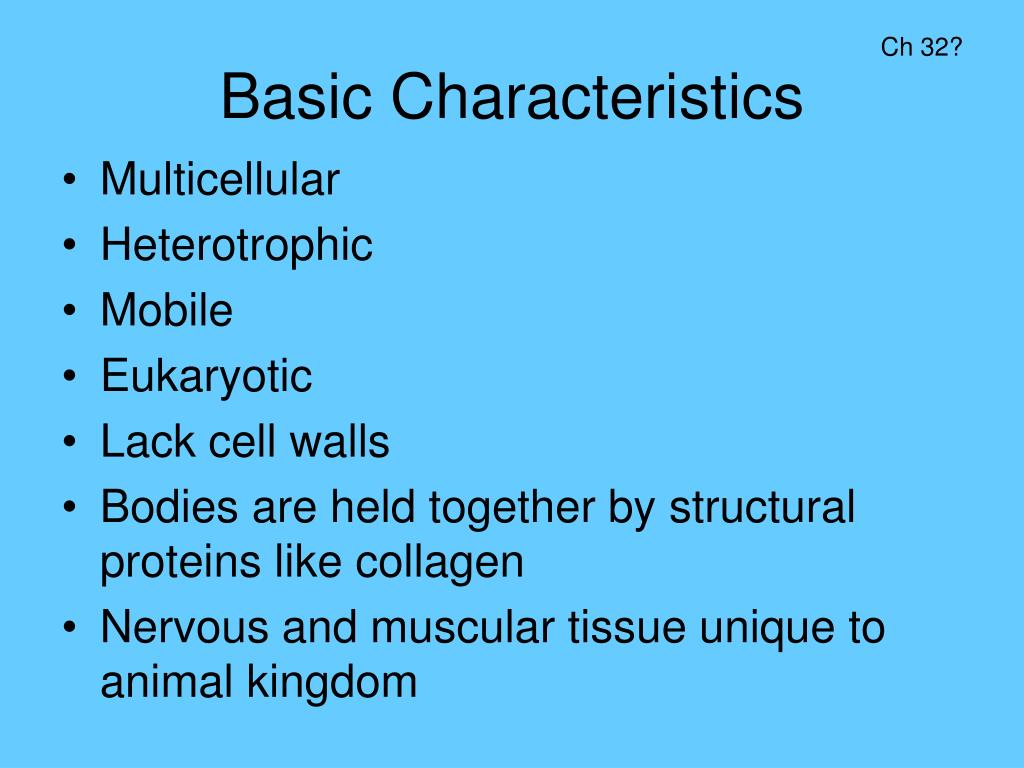 Ch 32?

Basic Characteristics

• Multicellular
• Heterotrophic
• Mobile
• Eukaryotic
• Lack cell walls
• Bodies are held together by structural proteins like collagen
• Nervous and muscular tissue unique to animal kingdom